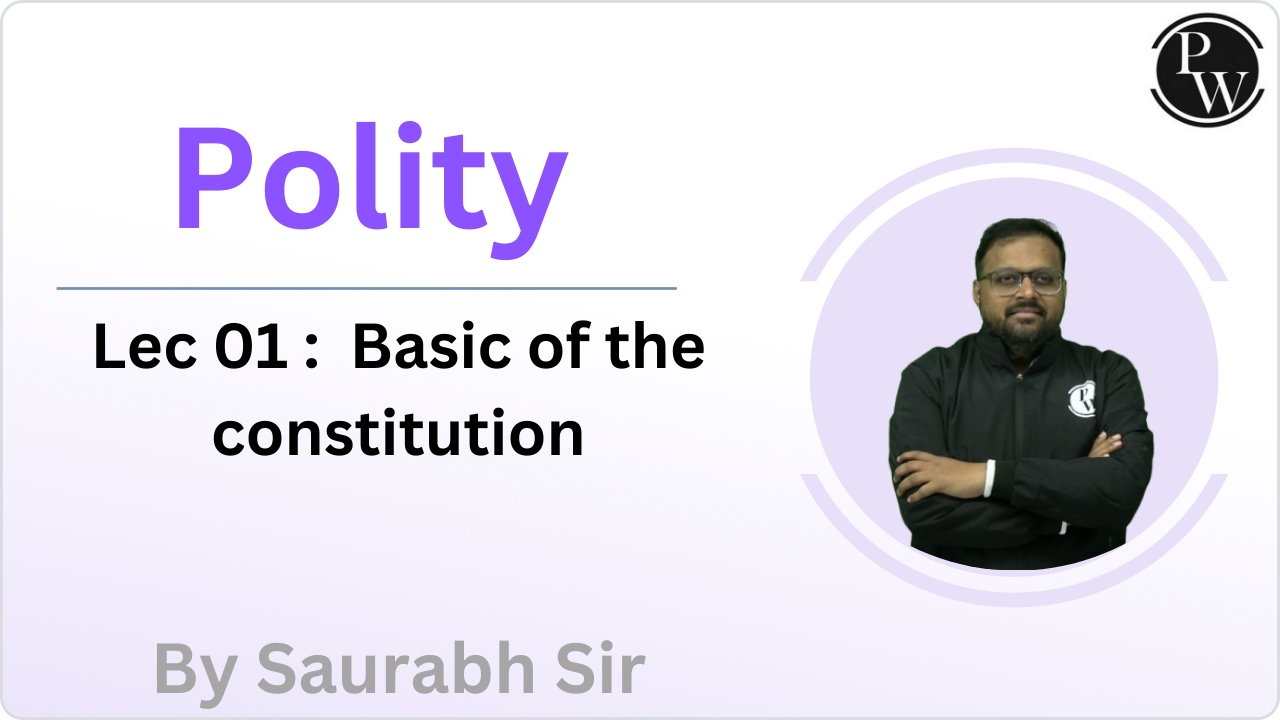 PW

Polity

Lec 01 : Basic of the constitution

By Saurabh Sir